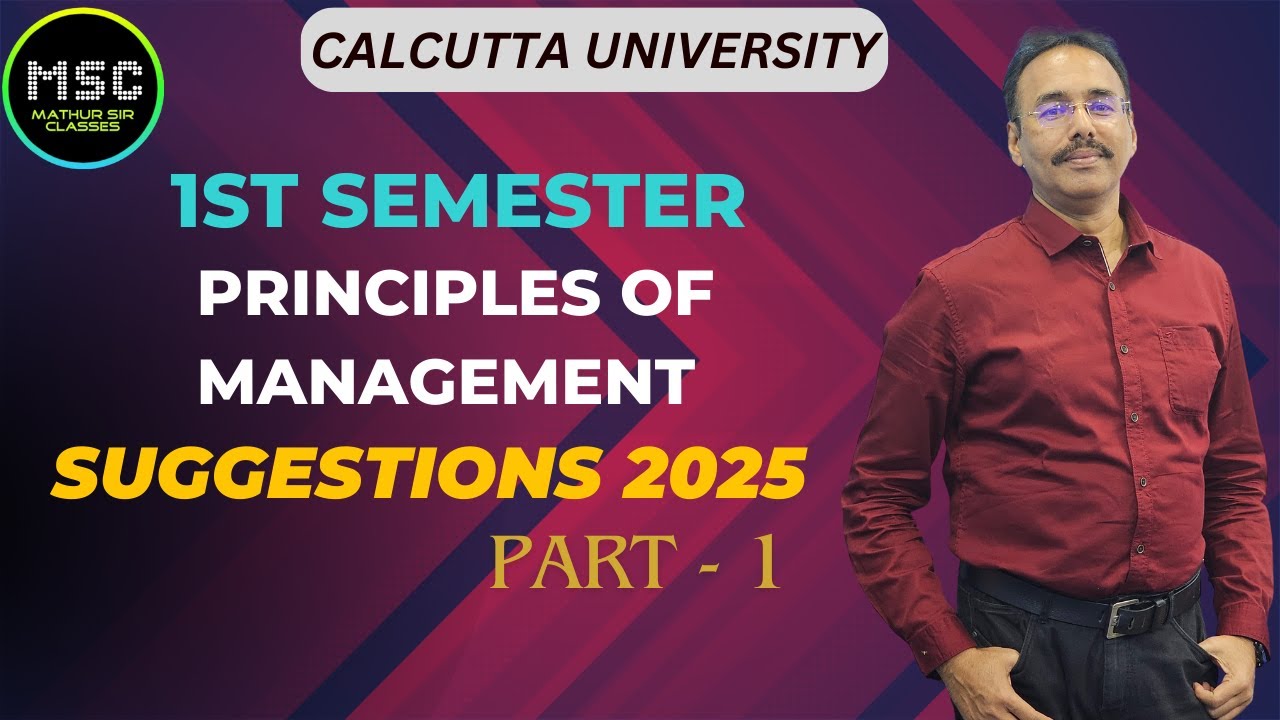 MSC
MATHUR SIR CLASSES

CALCUTTA UNIVERSITY

1ST SEMESTER
PRINCIPLES OF MANAGEMENT
SUGGESTIONS 2025
PART - 1